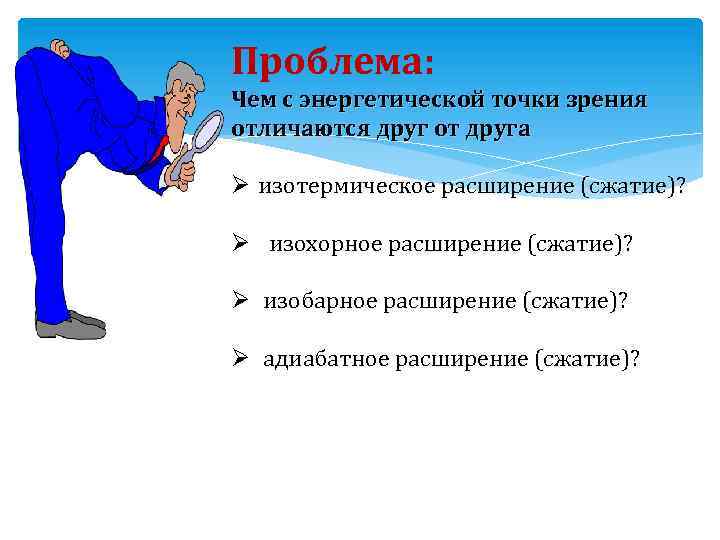 Проблема:
Чем с энергетической точки зрения отличаются друг от друга

➢ изотермическое расширение (сжатие)?

➢ изохорное расширение (сжатие)?

➢ изобарное расширение (сжатие)?

➢ адиабатное расширение (сжатие)?